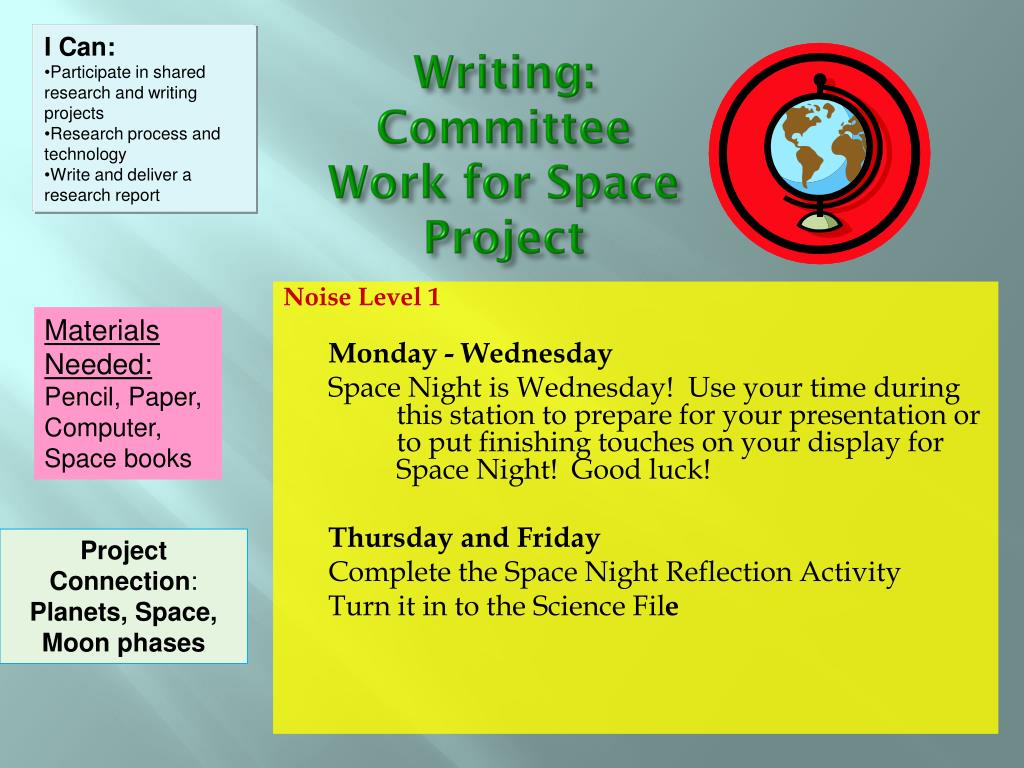 I Can:
•Participate in shared research and writing projects
•Research process and technology
•Write and deliver a research report

Writing: Committee Work for Space Project

Materials Needed:
Pencil, Paper, Computer, Space books

Project Connection:
Planets, Space, Moon phases

Noise Level 1

Monday - Wednesday
Space Night is Wednesday! Use your time during this station to prepare for your presentation or to put finishing touches on your display for Space Night! Good luck!

Thursday and Friday
Complete the Space Night Reflection Activity
Turn it in to the Science File